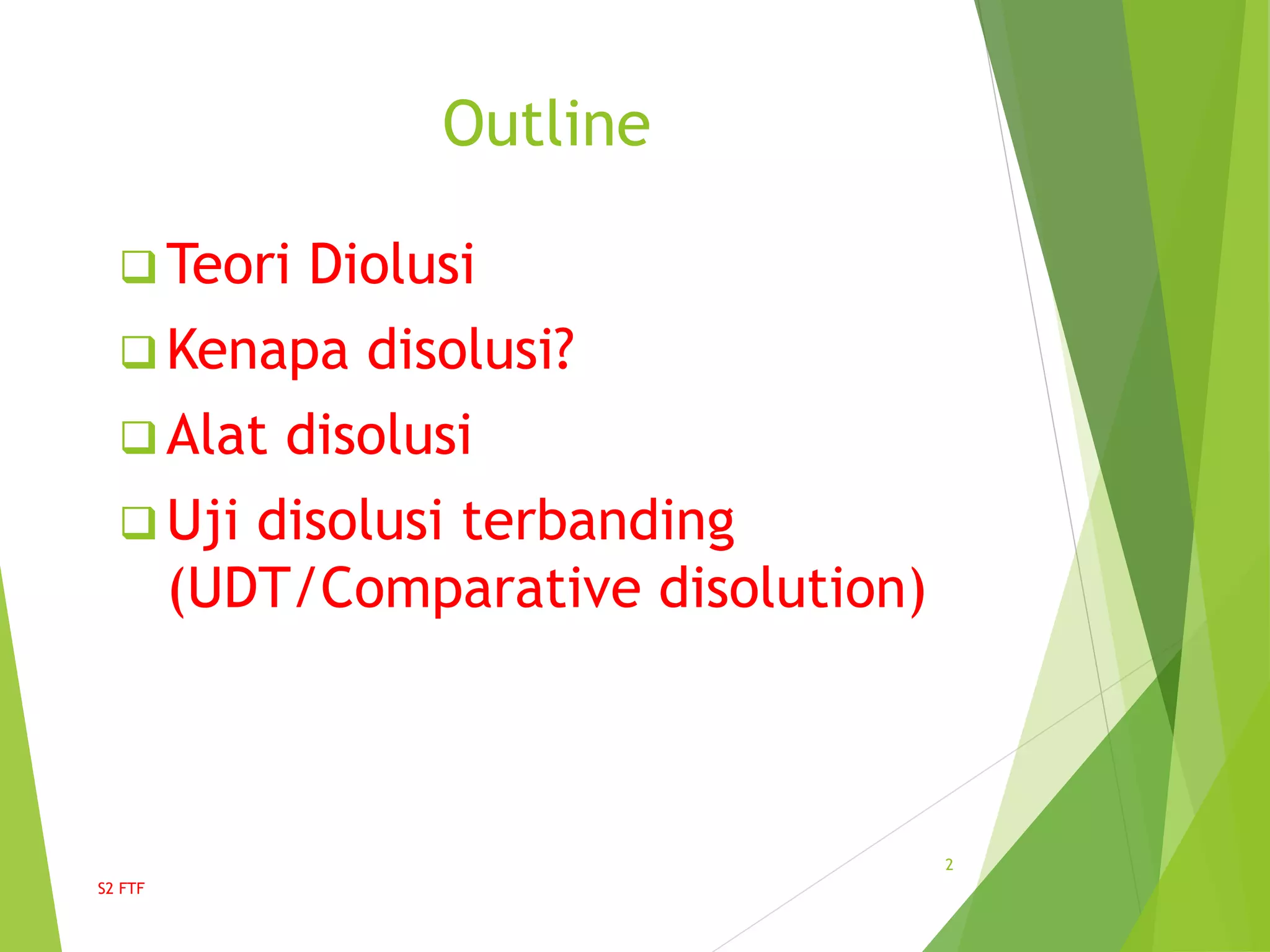 Outline

❑ Teori Diolusi

❑ Kenapa disolusi?

❑ Alat disolusi

❑ Uji disolusi terbanding (UDT/Comparative disolution)

2

S2 FTF